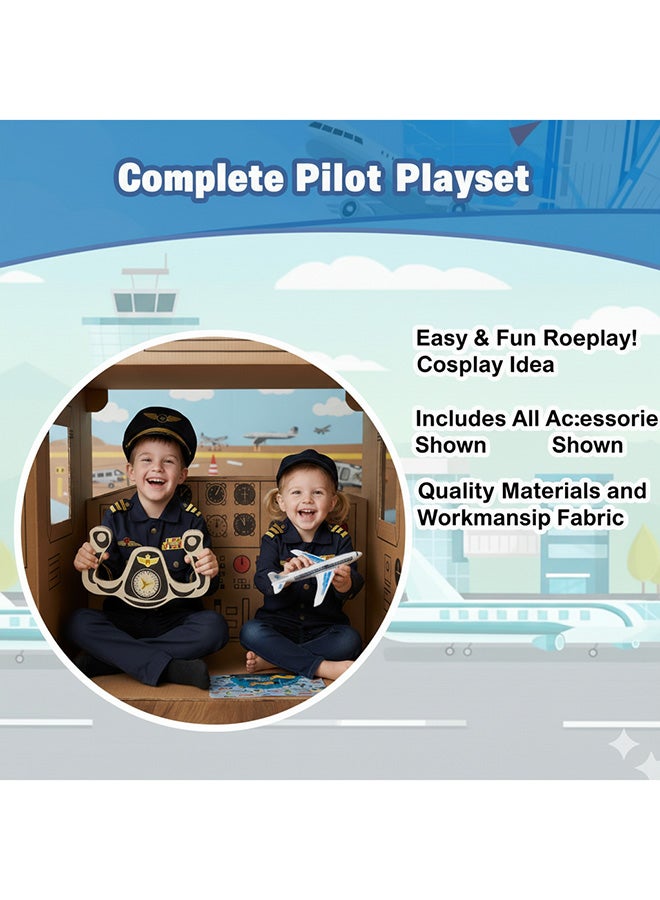 Complete Pilot Playset

Easy & Fun Roeplay! Cosplay Idea

Includes All Ac:essorie Shown Shown

Quality Materials and Workmansip Fabric